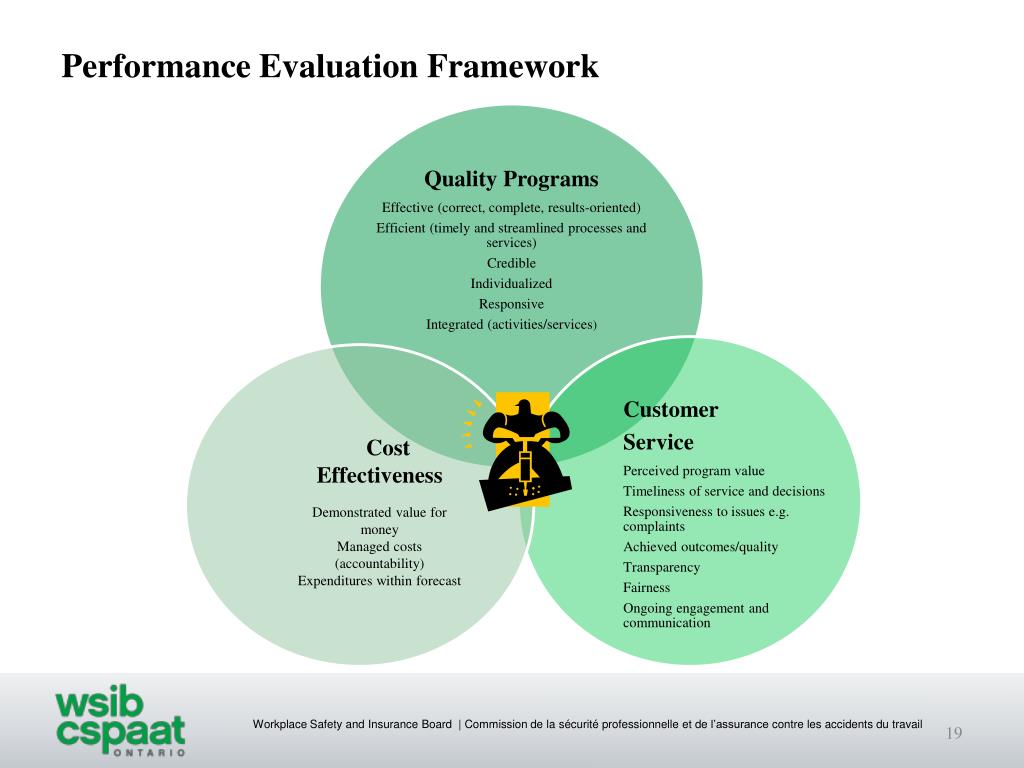 Performance Evaluation Framework

Quality Programs

Effective (correct, complete, results-oriented)
Efficient (timely and streamlined processes and services)
Credible
Individualized
Responsive
Integrated (activities/services)

Cost Effectiveness

Demonstrated value for money
Managed costs (accountability)
Expenditures within forecast

Customer Service

Perceived program value
Timeliness of service and decisions
Responsiveness to issues e.g. complaints
Achieved outcomes/quality
Transparency
Fairness
Ongoing engagement and communication

wsib cspaat ONTARIO

Workplace Safety and Insurance Board | Commission de la sécurité professionnelle et de l'assurance contre les accidents du travail

19